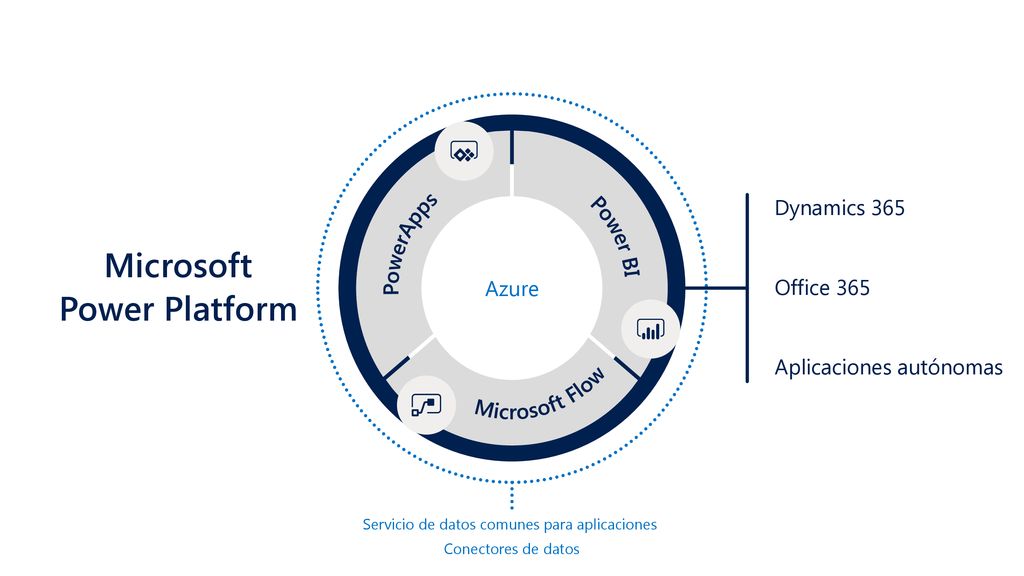 Microsoft Power Platform

PowerApps

Power BI

Azure

Microsoft Flow

Dynamics 365

Office 365

Aplicaciones autónomas

Servicio de datos comunes para aplicaciones
Conectores de datos